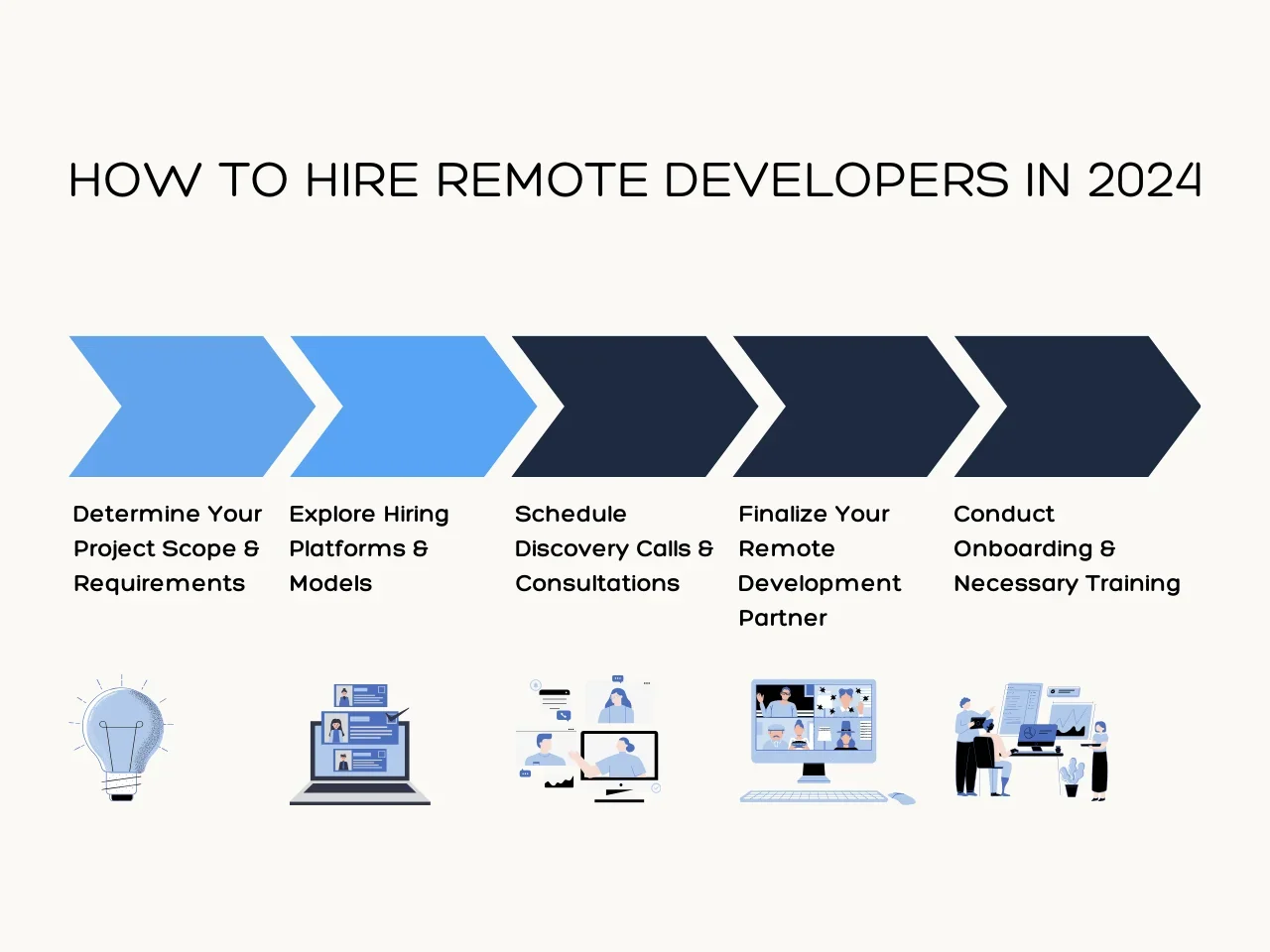 HOW TO HIRE REMOTE DEVELOPERS IN 2024

Determine Your Project Scope & Requirements

Explore Hiring Platforms & Models

Schedule Discovery Calls & Consultations

Finalize Your Remote Development Partner

Conduct Onboarding & Necessary Training